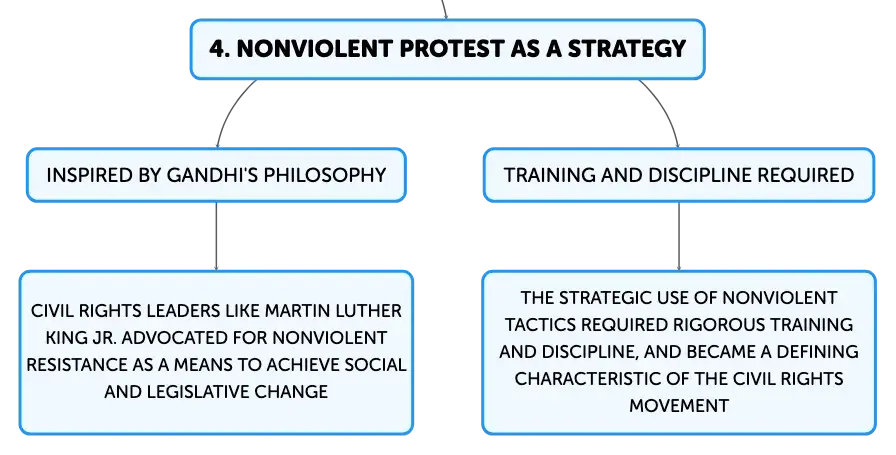 4. NONVIOLENT PROTEST AS A STRATEGY

INSPIRED BY GANDHI'S PHILOSOPHY

CIVIL RIGHTS LEADERS LIKE MARTIN LUTHER KING JR. ADVOCATED FOR NONVIOLENT RESISTANCE AS A MEANS TO ACHIEVE SOCIAL AND LEGISLATIVE CHANGE

TRAINING AND DISCIPLINE REQUIRED

THE STRATEGIC USE OF NONVIOLENT TACTICS REQUIRED RIGOROUS TRAINING AND DISCIPLINE, AND BECAME A DEFINING CHARACTERISTIC OF THE CIVIL RIGHTS MOVEMENT